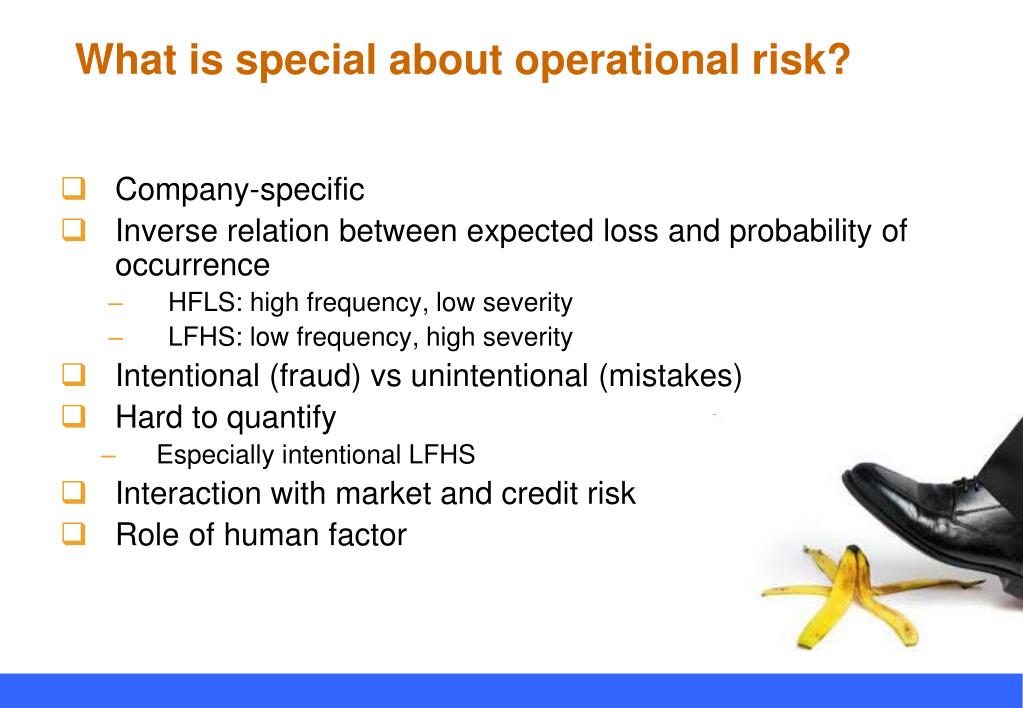 What is special about operational risk?

❑ Company-specific
❑ Inverse relation between expected loss and probability of occurrence
– HFLS: high frequency, low severity
– LFHS: low frequency, high severity
❑ Intentional (fraud) vs unintentional (mistakes)
❑ Hard to quantify
– Especially intentional LFHS
❑ Interaction with market and credit risk
❑ Role of human factor